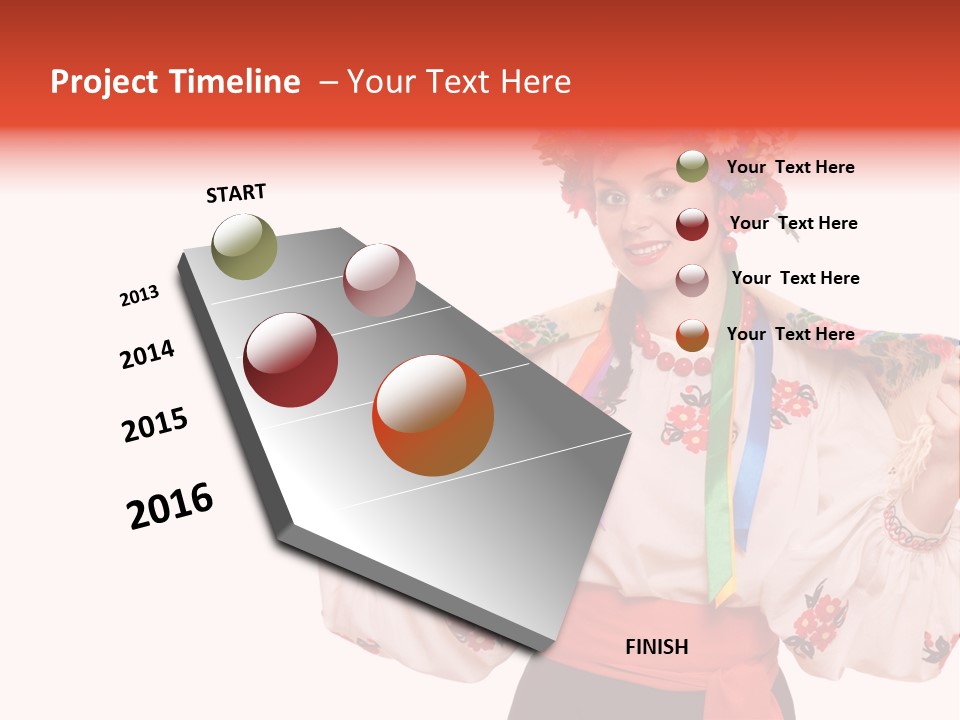 Project Timeline – Your Text Here

START

2013

2014

2015

2016

FINISH

Your Text Here

Your Text Here

Your Text Here

Your Text Here